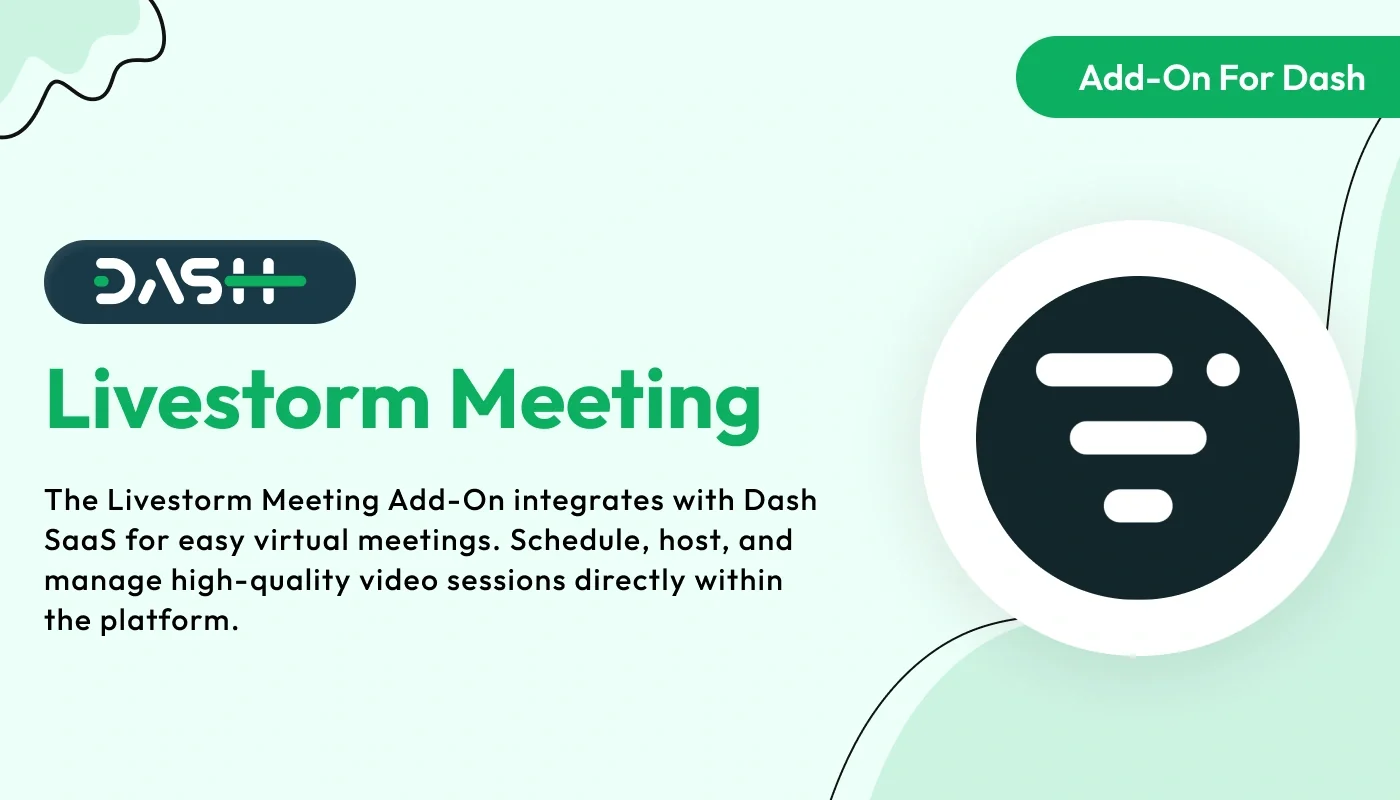 Add-On For Dash

DASH

Livestorm Meeting

The Livestorm Meeting Add-On integrates with Dash SaaS for easy virtual meetings. Schedule, host, and manage high-quality video sessions directly within the platform.